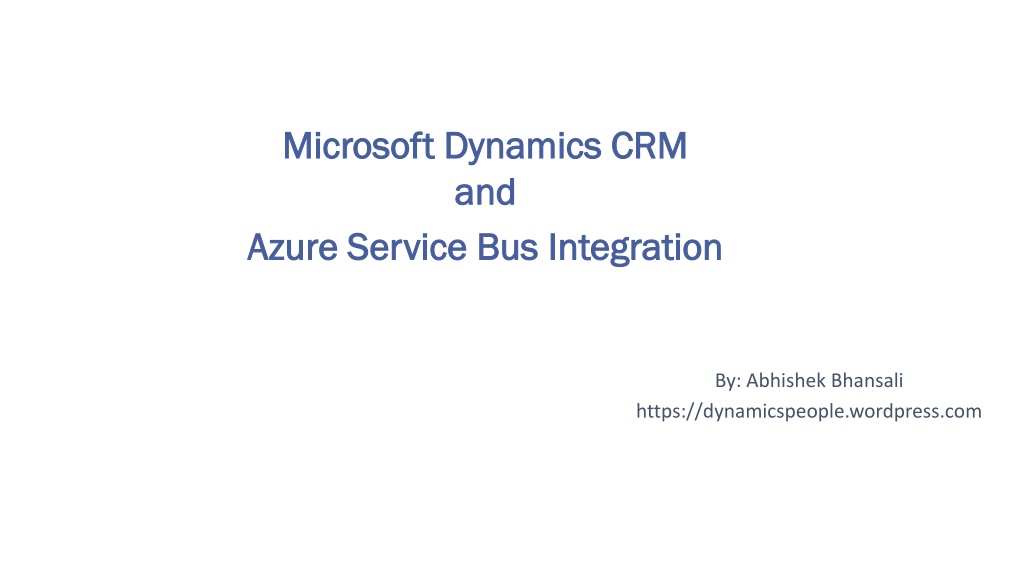 Microsoft Dynamics CRM
and
Azure Service Bus Integration

By: Abhishek Bhansali
https://dynamicspeople.wordpress.com